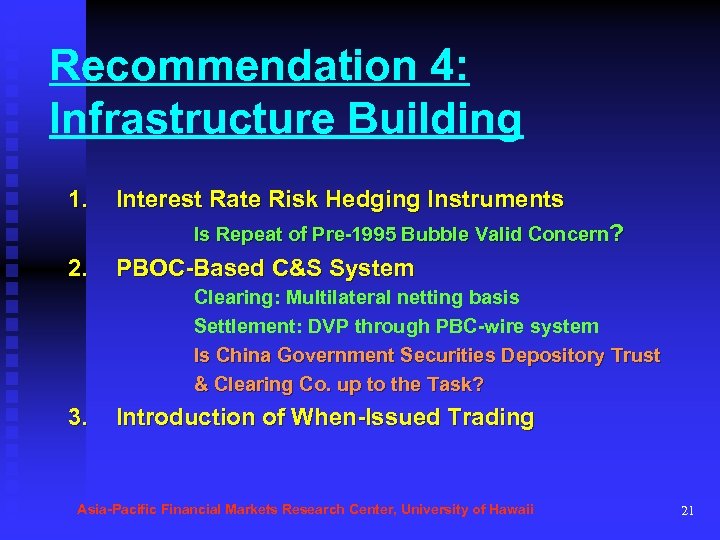 Recommendation 4: Infrastructure Building

1. Interest Rate Risk Hedging Instruments

Is Repeat of Pre-1995 Bubble Valid Concern?

2. PBOC-Based C&S System

Clearing: Multilateral netting basis

Settlement: DVP through PBC-wire system

Is China Government Securities Depository Trust & Clearing Co. up to the Task?

3. Introduction of When-Issued Trading

Asia-Pacific Financial Markets Research Center, University of Hawaii

21